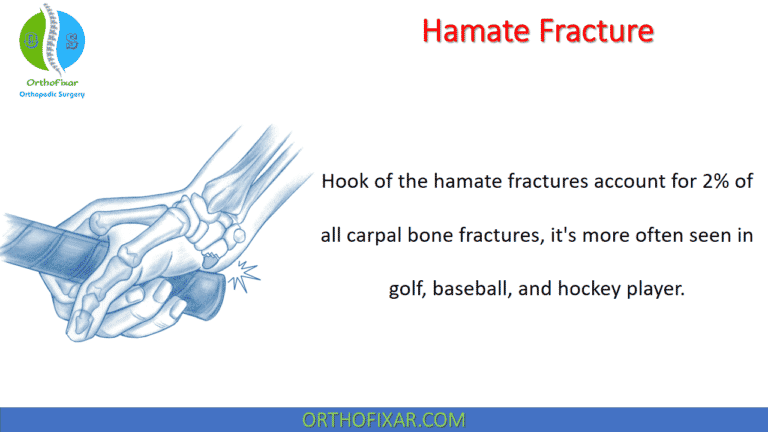 O S

OrthoFixar
Orthopedic Surgery

Hamate Fracture

Hook of the hamate fractures account for 2% of all carpal bone fractures, it's more often seen in golf, baseball, and hockey player.

ORTHOFIXAR.COM